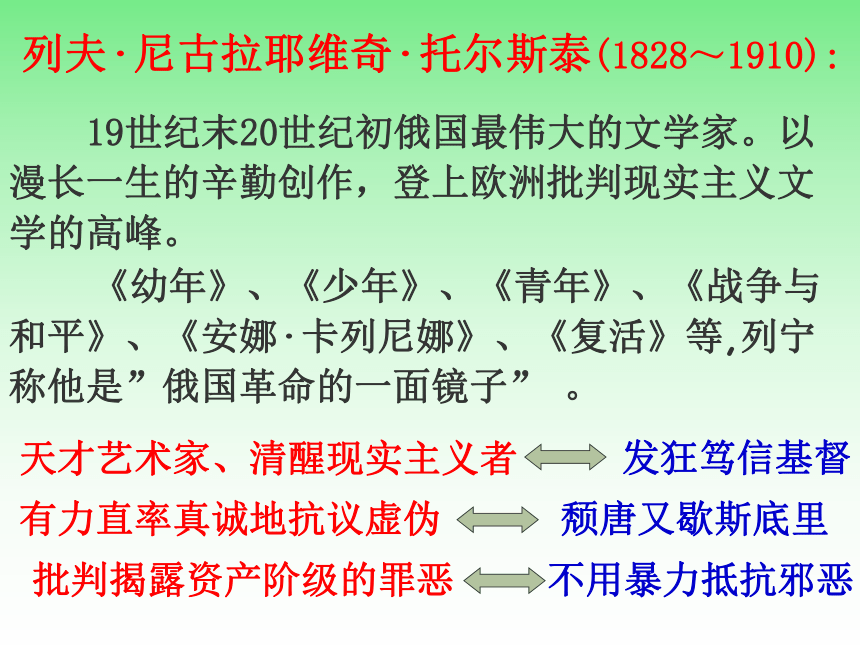 列夫·尼古拉耶维奇·托尔斯泰(1828～1910):

19世纪末20世纪初俄国最伟大的文学家。以漫长一生的辛勤创作，登上欧洲批判现实主义文学的高峰。

《幼年》、《少年》、《青年》、《战争与和平》、《安娜·卡列尼娜》、《复活》等,列宁称他是”俄国革命的一面镜子” 。

天才艺术家、清醒现实主义者 发狂笃信基督

有力直率真诚地抗议虚伪 颓唐又歇斯底里

批判揭露资产阶级的罪恶 不用暴力抵抗邪恶